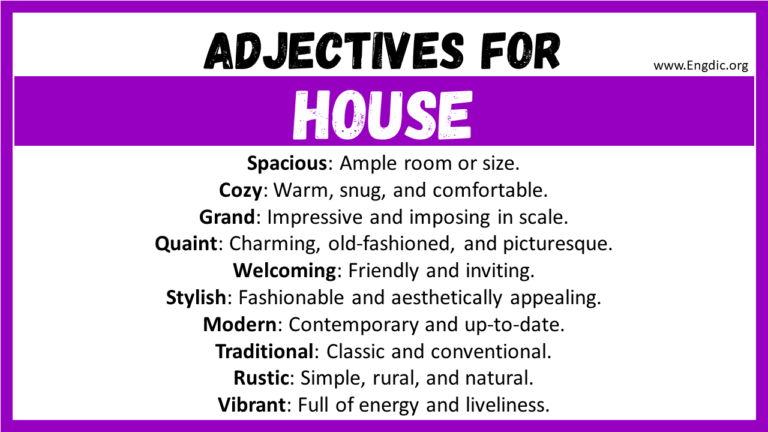 ADJECTIVES FOR

www.Engdic.org

HOUSE

Spacious: Ample room or size.
Cozy: Warm, snug, and comfortable.
Grand: Impressive and imposing in scale.
Quaint: Charming, old-fashioned, and picturesque.
Welcoming: Friendly and inviting.
Stylish: Fashionable and aesthetically appealing.
Modern: Contemporary and up-to-date.
Traditional: Classic and conventional.
Rustic: Simple, rural, and natural.
Vibrant: Full of energy and liveliness.